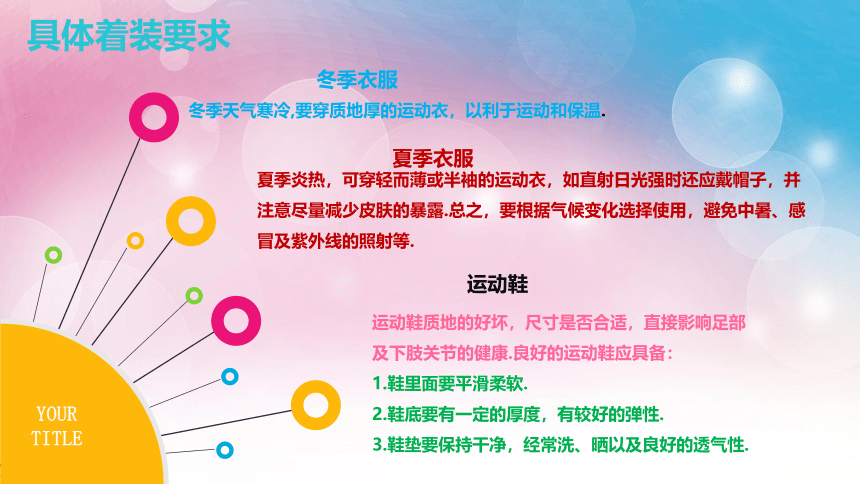 具体着装要求

冬季衣服

冬季天气寒冷,要穿质地厚的运动衣，以利于运动和保温.

夏季衣服

夏季炎热，可穿轻而薄或半袖的运动衣，如直射日光强时还应戴帽子，并注意尽量减少皮肤的暴露.总之，要根据气候变化选择使用，避免中暑、感冒及紫外线的照射等.

运动鞋

运动鞋质地的好坏，尺寸是否合适，直接影响足部及下肢关节的健康.良好的运动鞋应具备：

1.鞋里面要平滑柔软.

2.鞋底要有一定的厚度，有较好的弹性.

3.鞋垫要保持干净，经常洗、晒以及良好的透气性.

YOUR
TITLE